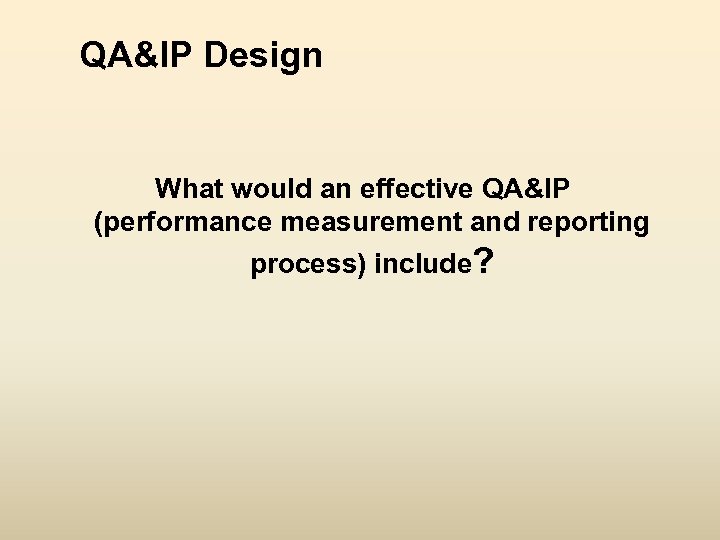 QA&IP Design

What would an effective QA&IP (performance measurement and reporting process) include?